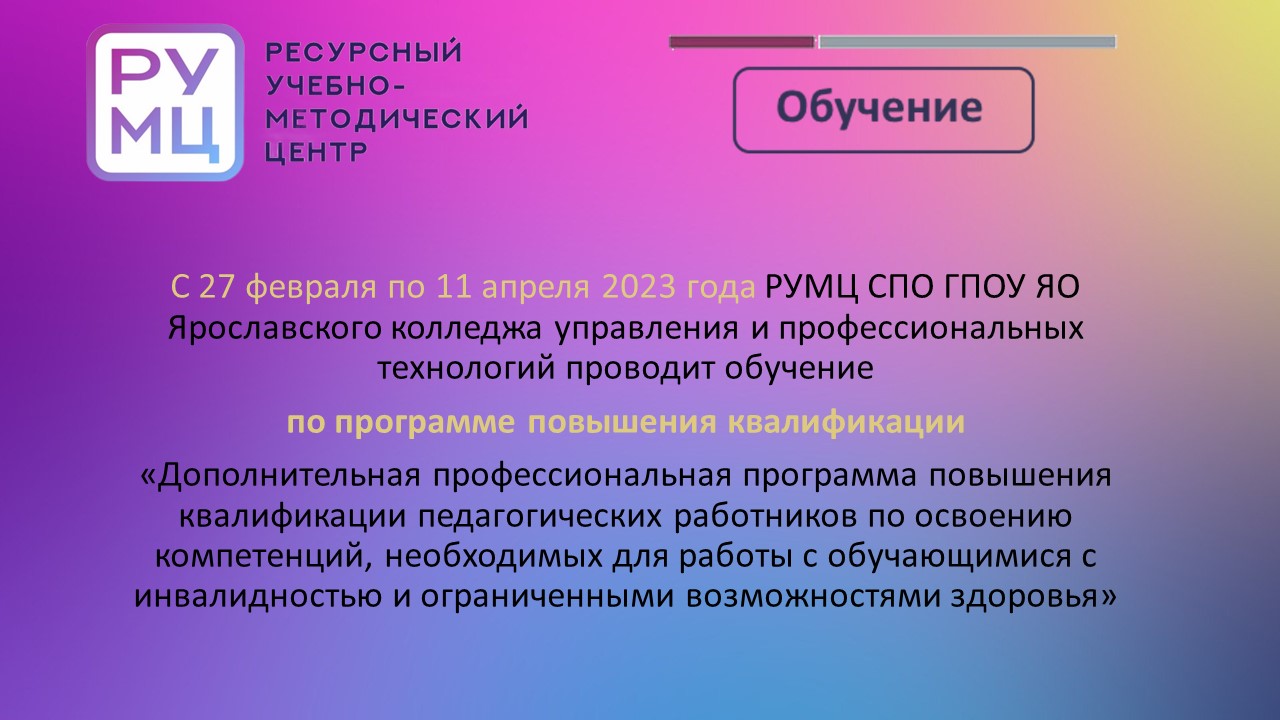 РУ
МЦ

РЕСУРСНЫЙ УЧЕБНО-МЕТОДИЧЕСКИЙ ЦЕНТР

Обучение

С 27 февраля по 11 апреля 2023 года РУМЦ СПО ГПОУ ЯО Ярославского колледжа управления и профессиональных технологий проводит обучение

по программе повышения квалификации

«Дополнительная профессиональная программа повышения квалификации педагогических работников по освоению компетенций, необходимых для работы с обучающимися с инвалидностью и ограниченными возможностями здоровья»